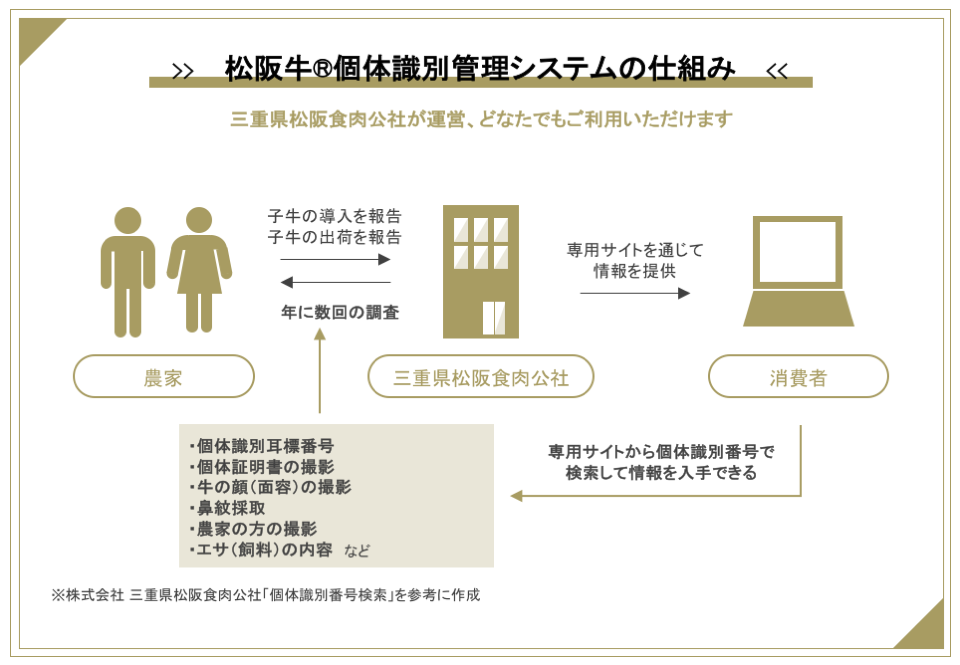 >> 松阪牛®個体識別管理システムの仕組み <<

三重県松阪食肉公社が運営、どなたでもご利用いただけます

子牛の導入を報告
子牛の出荷を報告

年に数回の調査

専用サイトを通じて
情報を提供

農家

三重県松阪食肉公社

消費者

・個体識別耳標番号
・個体証明書の撮影
・牛の顔(面容)の撮影
・鼻紋採取
・農家の方の撮影
・エサ(飼料)の内容 など

専用サイトから個体識別番号で
検索して情報を入手できる

※株式会社 三重県松阪食肉公社「個体識別番号検索」を参考に作成